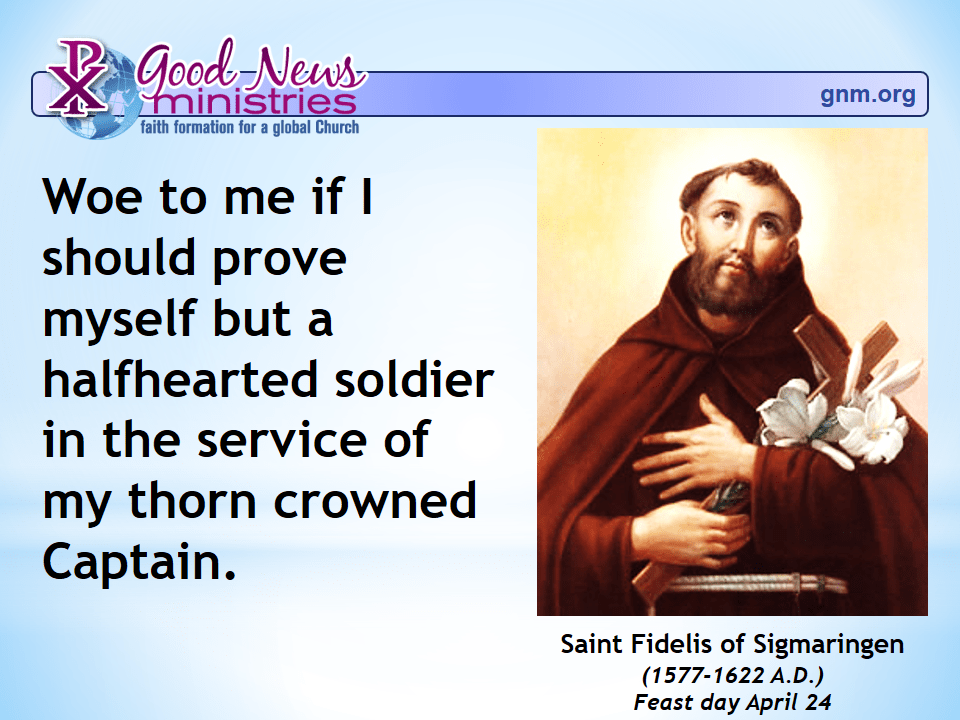 Good News ministries
faith formation for a global Church

gnm.org

Woe to me if I should prove myself but a halfhearted soldier in the service of my thorn crowned Captain.

Saint Fidelis of Sigmaringen
(1577-1622 A.D.)
Feast day April 24